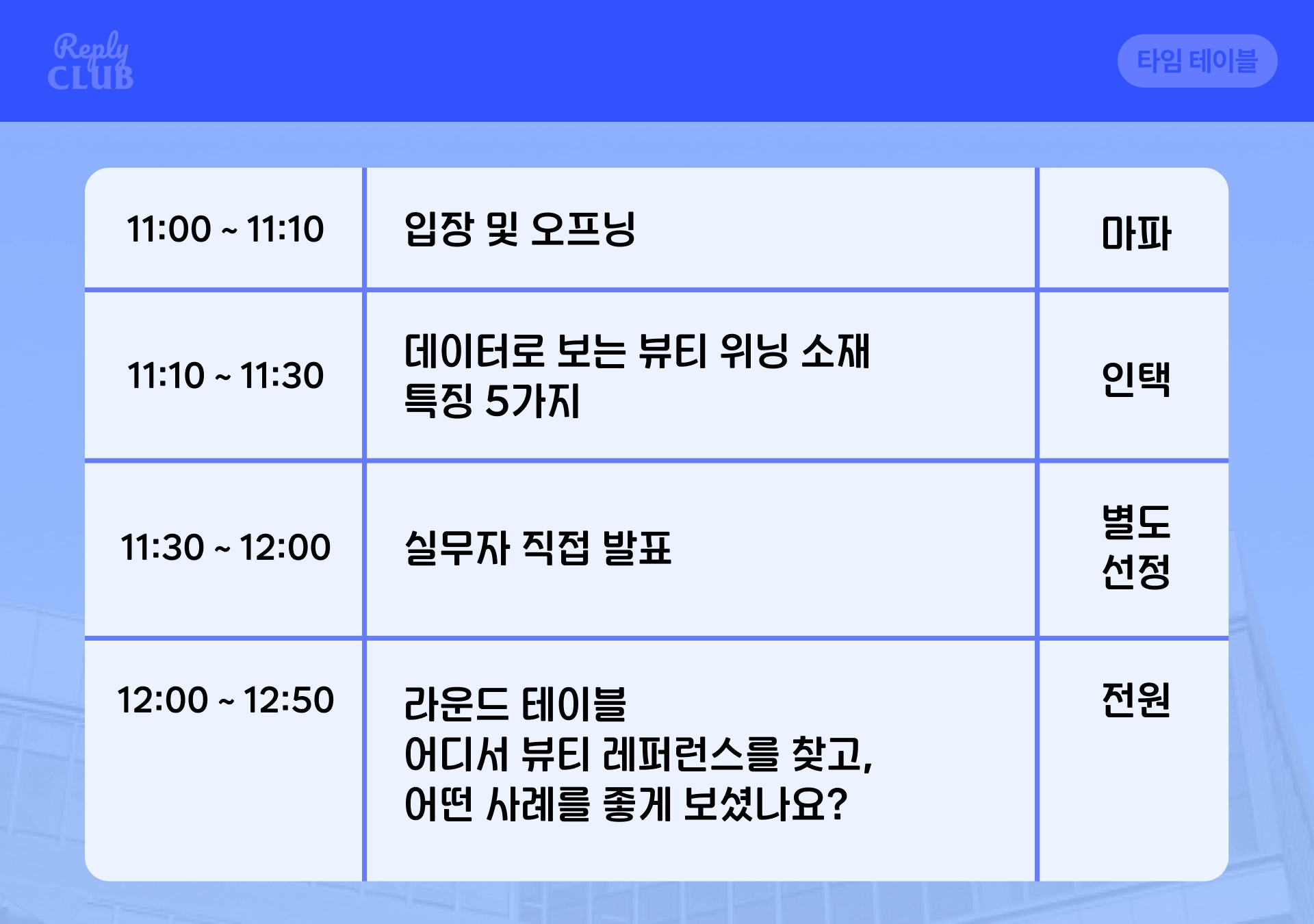 Reply CLUB

타임 테이블

| 11:00 ~ 11:10 | 입장 및 오프닝 | 마파 |
|---|---|---|
| 11:10 ~ 11:30 | 데이터로 보는 뷰티 위닝 소재 특징 5가지 | 인택 |
| 11:30 ~ 12:00 | 실무자 직접 발표 | 별도 선정 |
| 12:00 ~ 12:50 | 라운드 테이블 어디서 뷰티 레퍼런스를 찾고, 어떤 사례를 좋게 보셨나요? | 전원 |